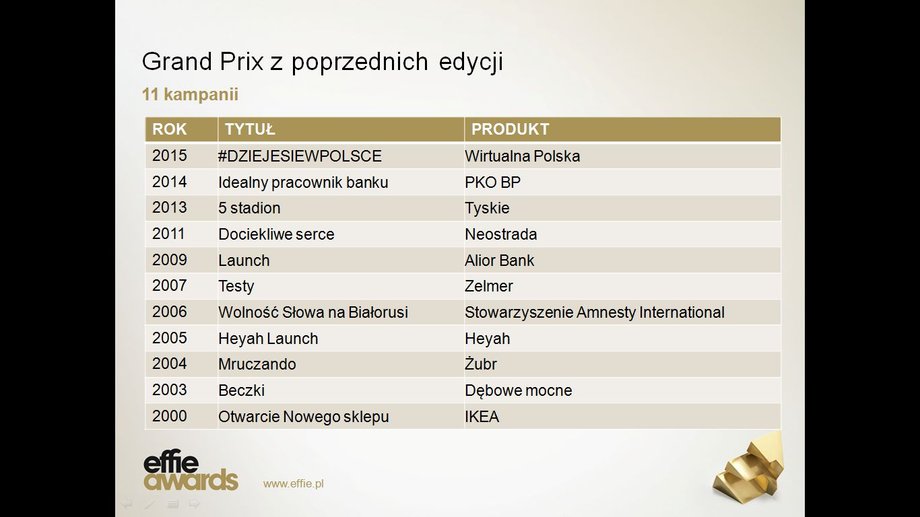 Grand Prix z poprzednich edycji

11 kampanii

| ROK | TYTUŁ | PRODUKT |
|---|---|---|
| 2015 | #DZIEJESIEWPOLSCE | Wirtualna Polska |
| 2014 | Idealny pracownik banku | PKO BP |
| 2013 | 5 stadion | Tyskie |
| 2011 | Dociekliwe serce | Neostrada |
| 2009 | Launch | Alior Bank |
| 2007 | Testy | Zelmer |
| 2006 | Wolność Słowa na Białorusi | Stowarzyszenie Amnesty International |
| 2005 | Heyah Launch | Heyah |
| 2004 | Mruczando | Żubr |
| 2003 | Beczki | Dębowe mocne |
| 2000 | Otwarcie Nowego sklepu | IKEA |

effie awards

www.effie.pl